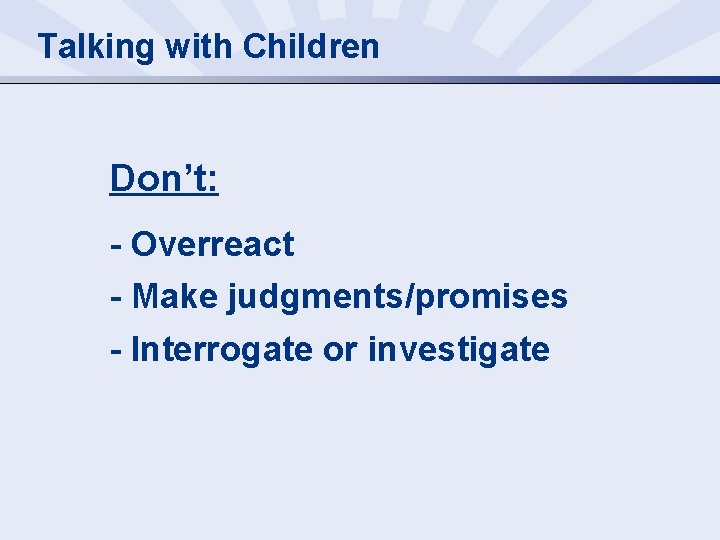 Talking with Children

Don’t:

- Overreact

- Make judgments/promises

- Interrogate or investigate